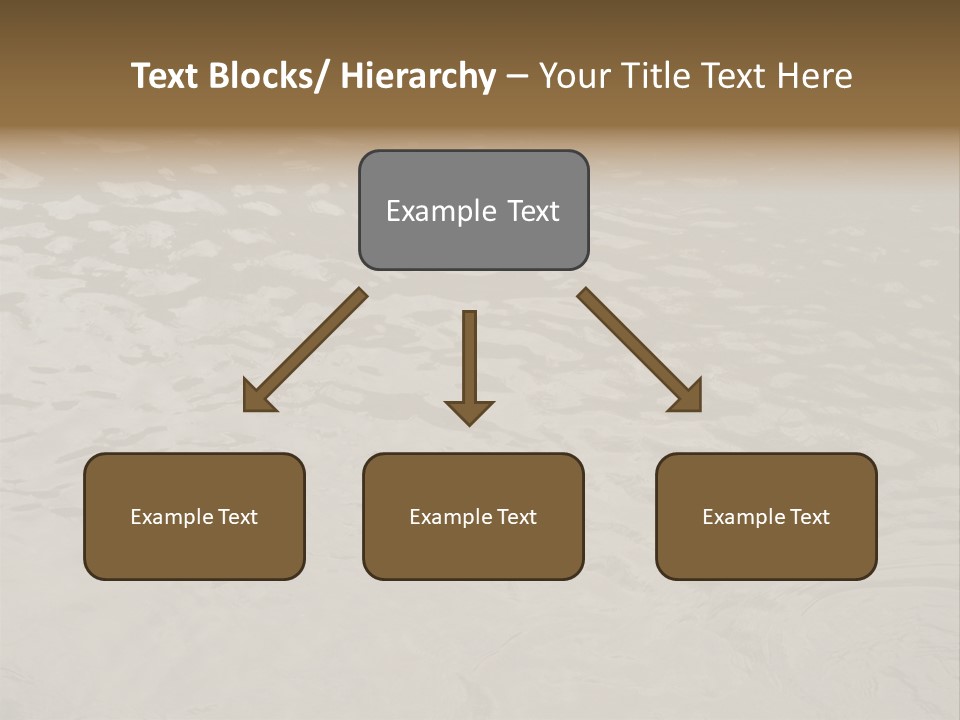 Text Blocks/ Hierarchy – Your Title Text Here

Example Text

Example Text

Example Text

Example Text